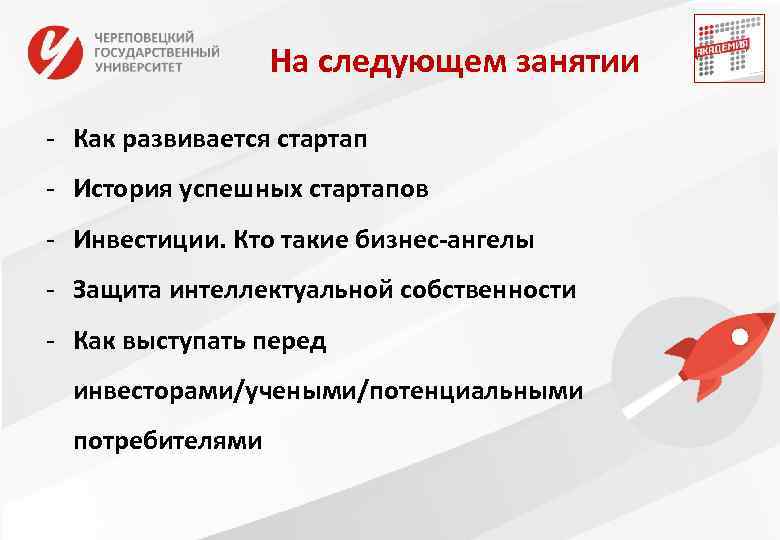 ЧЕРЕПОВЕЦКИЙ ГОСУДАРСТВЕННЫЙ УНИВЕРСИТЕТ

На следующем занятии

АКАДЕМИЯ

- Как развивается стартап
- История успешных стартапов
- Инвестиции. Кто такие бизнес-ангелы
- Защита интеллектуальной собственности
- Как выступать перед инвесторами/учеными/потенциальными потребителями